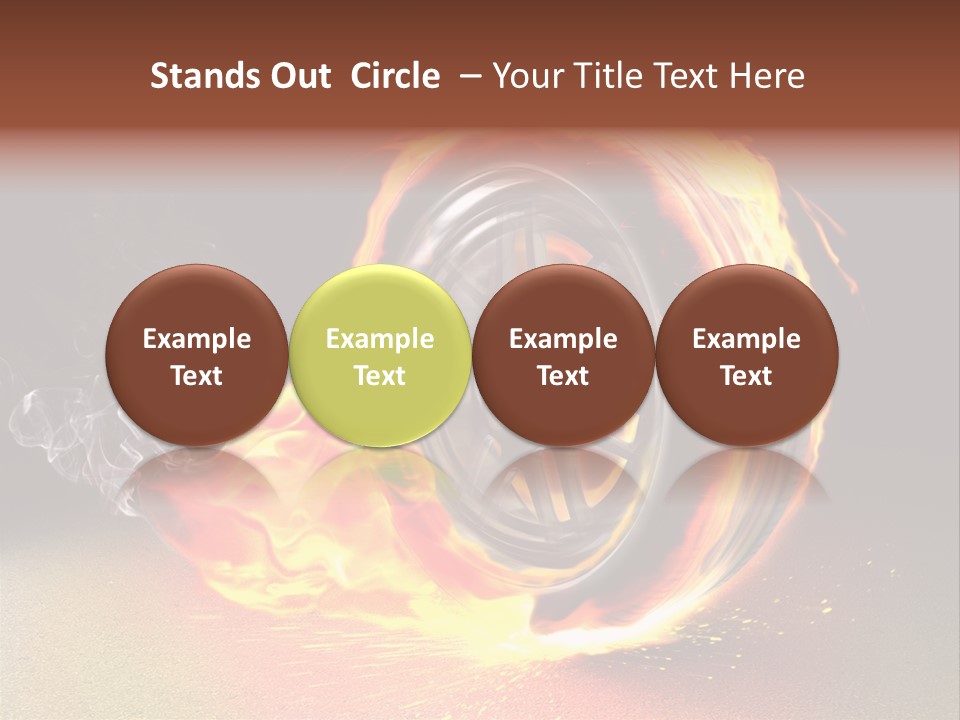 Stands Out Circle – Your Title Text Here

Example Text

Example Text

Example Text

Example Text